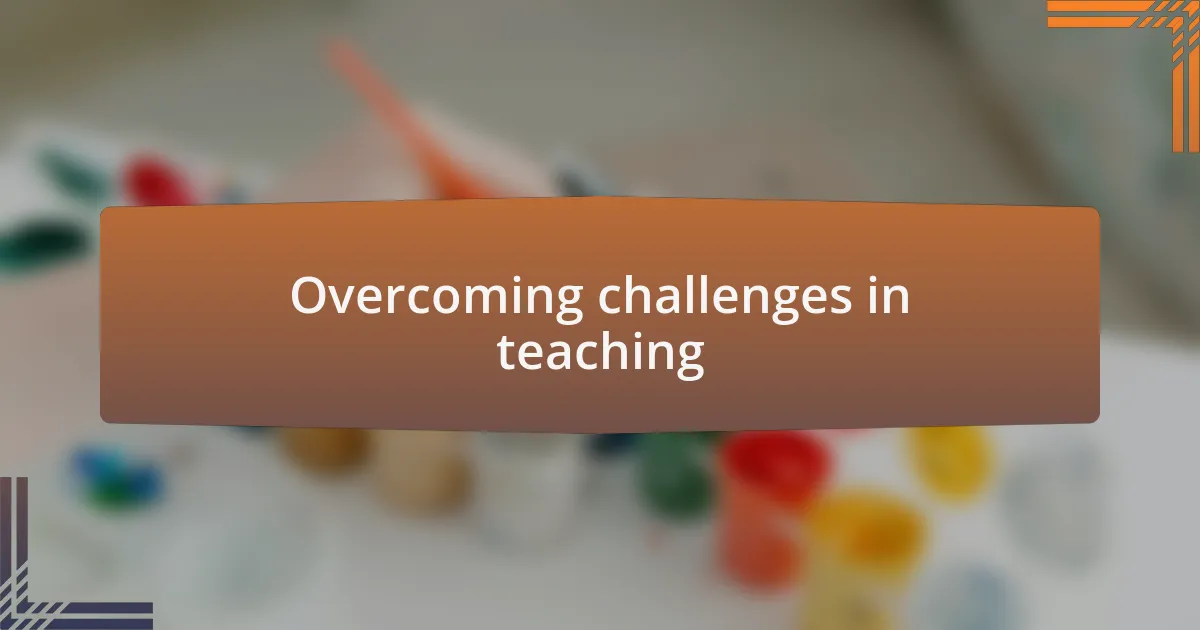 Overcoming challenges in teaching